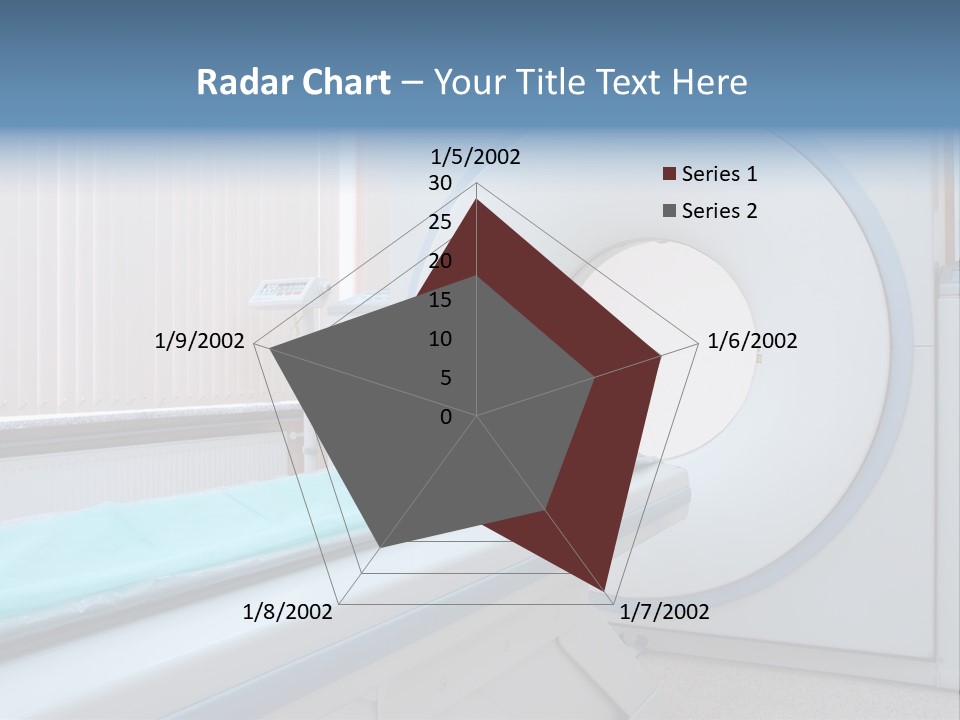 Radar Chart – Your Title Text Here

1/5/2002
30
25
20
15
10
5
0
1/6/2002
1/7/2002
1/8/2002
1/9/2002

Series 1
Series 2